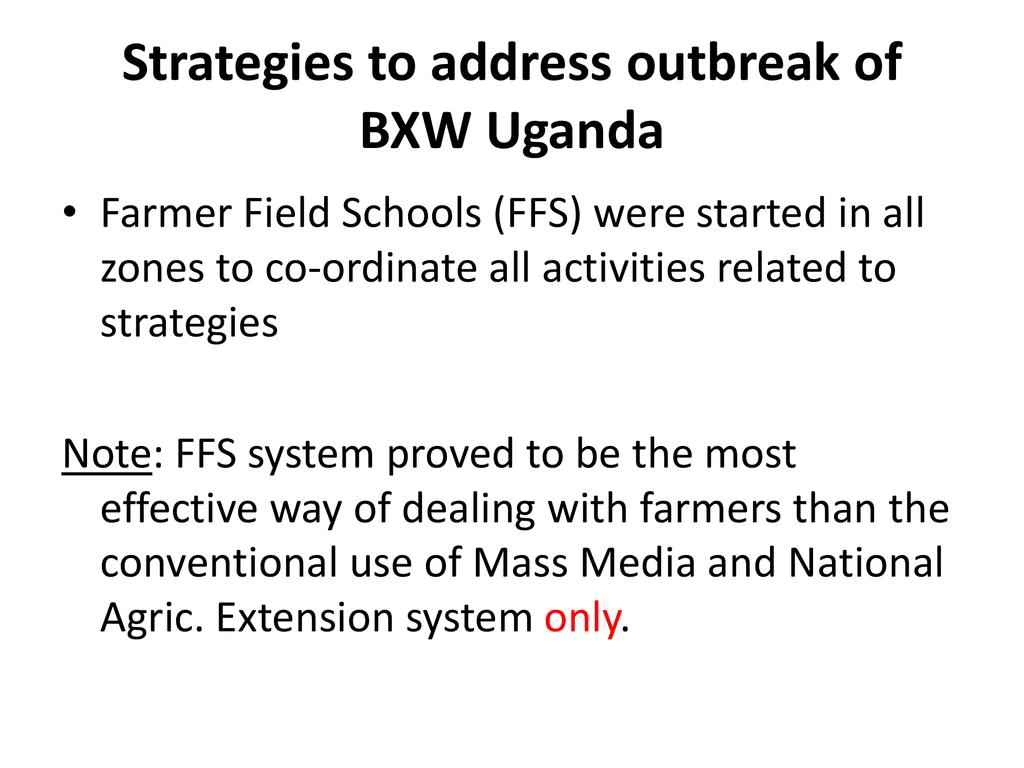 Strategies to address outbreak of BXW Uganda

• Farmer Field Schools (FFS) were started in all zones to co-ordinate all activities related to strategies

Note: FFS system proved to be the most effective way of dealing with farmers than the conventional use of Mass Media and National Agric. Extension system only.